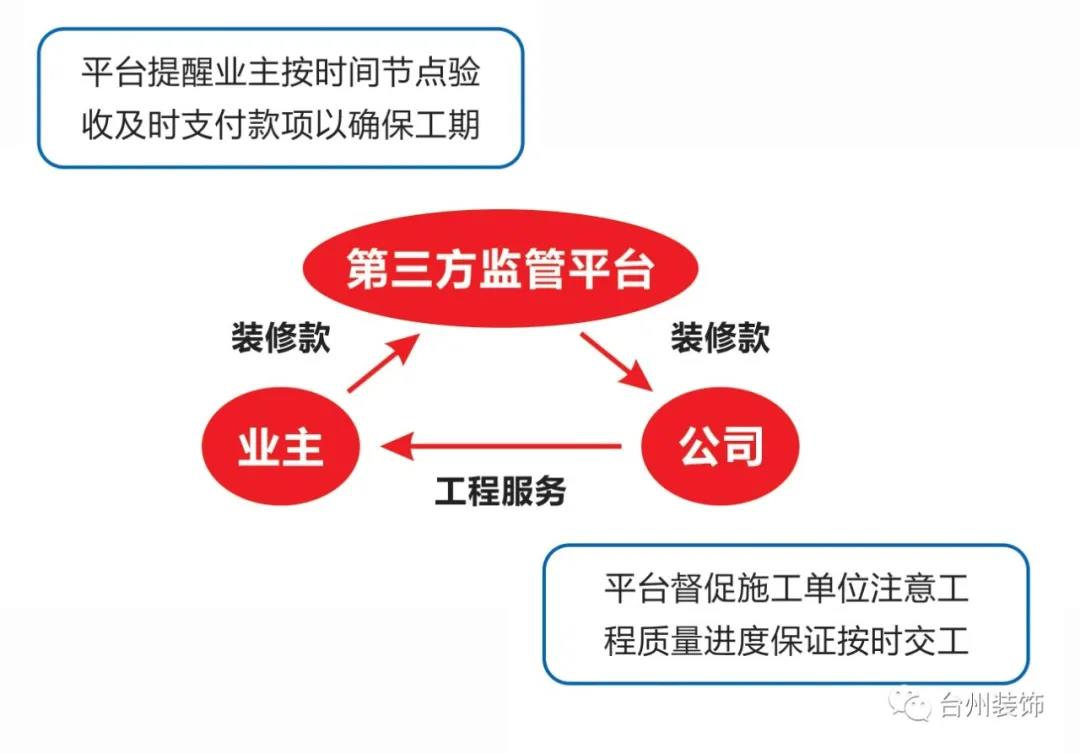 平台提醒业主按时间节点验收及时支付款项以确保工期

第三方监管平台

装修款

装修款

业主

公司

工程服务

平台督促施工单位注意工程质量进度保证按时交工

台州装饰